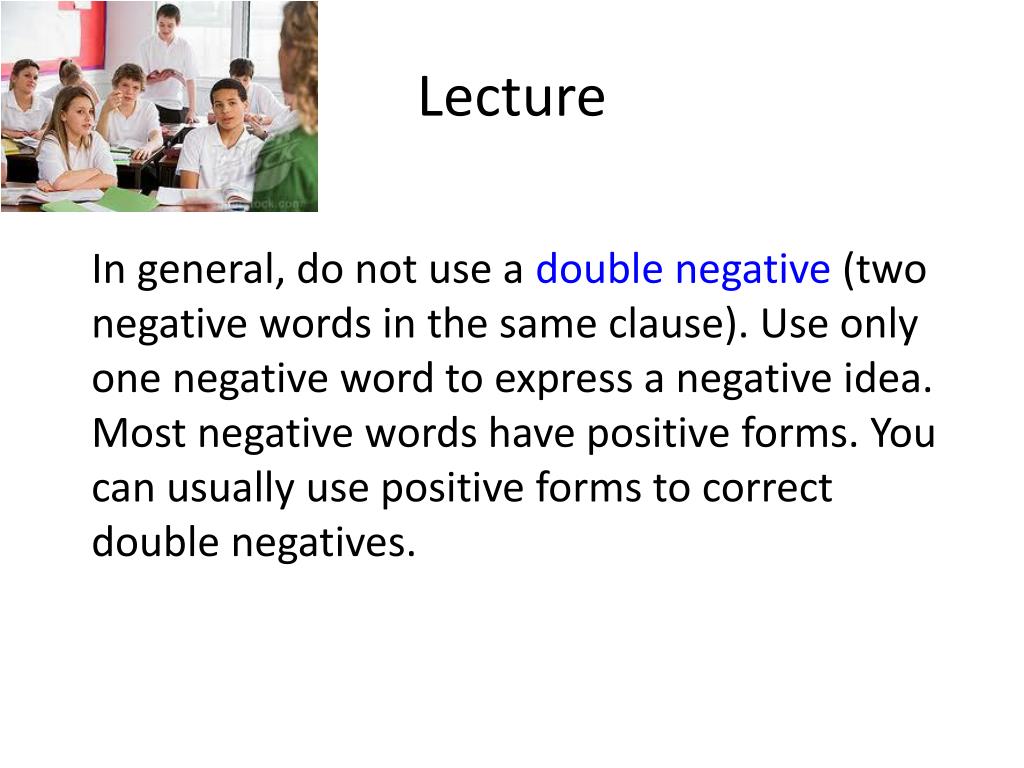 Lecture

In general, do not use a double negative (two negative words in the same clause). Use only one negative word to express a negative idea. Most negative words have positive forms. You can usually use positive forms to correct double negatives.